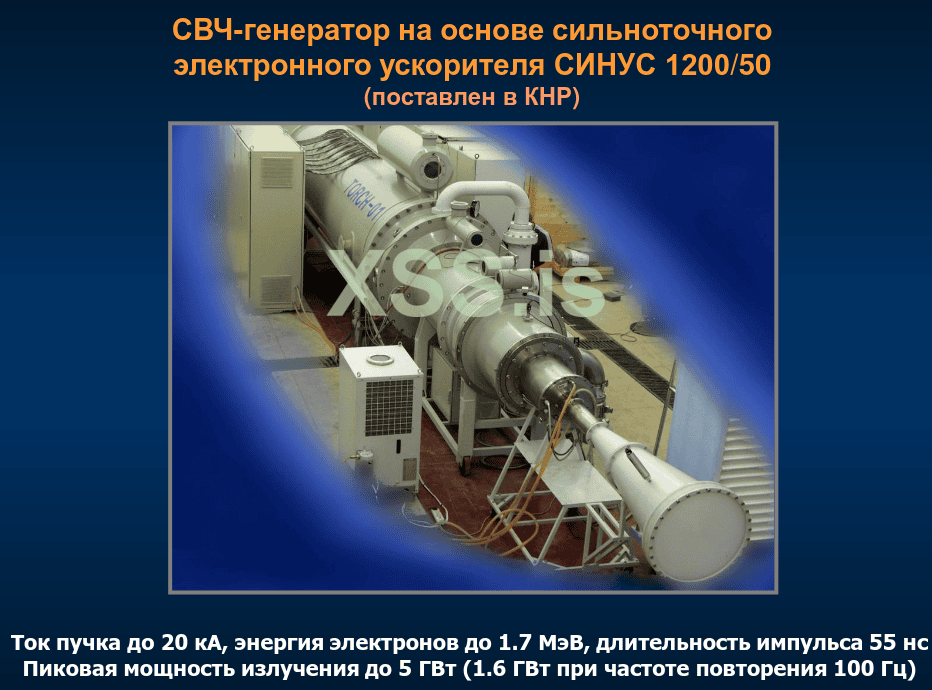 СВЧ-генератор на основе сильноточного электронного ускорителя СИНУС 1200/50
(поставлен в КНР)

TORCH-01

XSS.is

Ток пучка до 20 кА, энергия электронов до 1.7 МэВ, длительность импульса 55 нс
Пиковая мощность излучения до 5 ГВт (1.6 ГВт при частоте повторения 100 Гц)